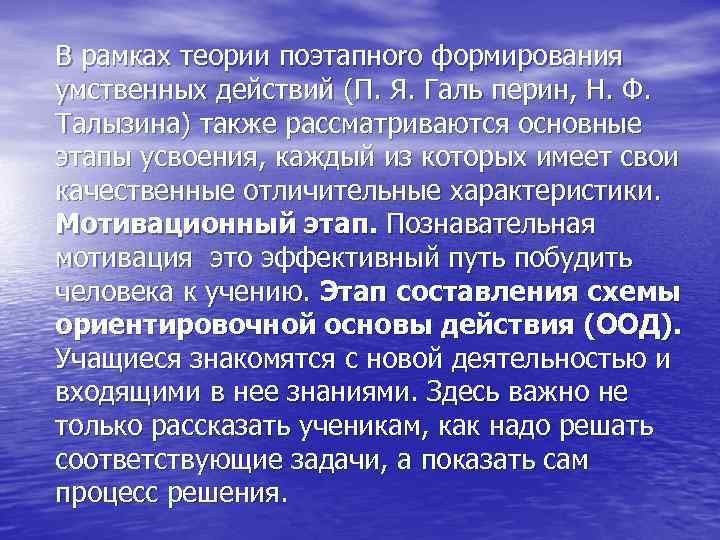 В рамках теории поэтапного формирования умственных действий (П. Я. Галь перин, Н. Ф. Талызина) также рассматриваются основные этапы усвоения, каждый из которых имеет свои качественные отличительные характеристики. Мотивационный этап. Познавательная мотивация  это эффективный путь побудить человека к учению. Этап составления схемы ориентировочной основы действия (ООД). Учащиеся знакомятся с новой деятельностью и входящими в нее знаниями. Здесь важно не только рассказать ученикам, как надо решать соответствующие задачи, а показать сам процесс решения.